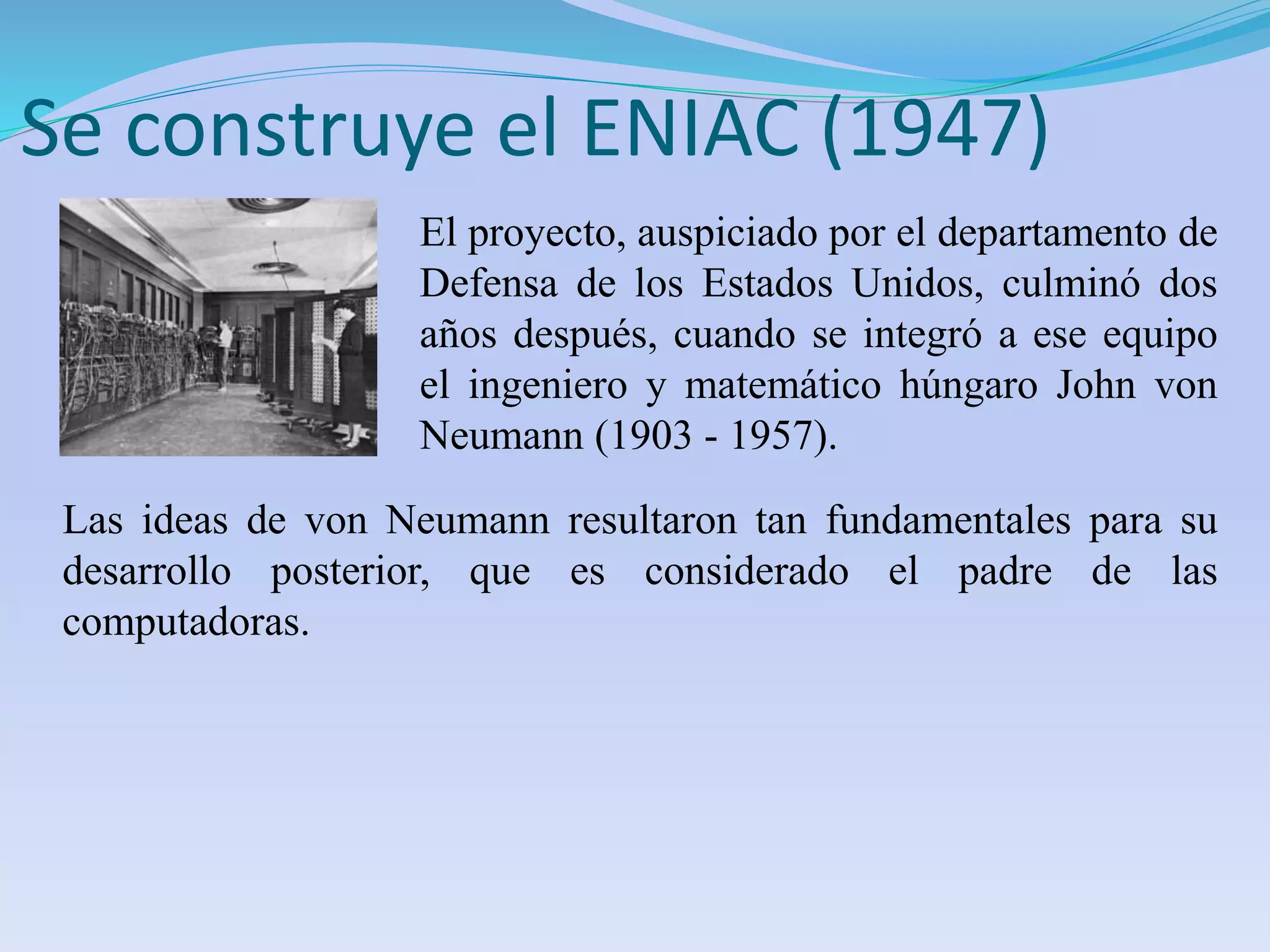 Se construye el ENIAC (1947)

El proyecto, auspiciado por el departamento de Defensa de los Estados Unidos, culminó dos años después, cuando se integró a ese equipo el ingeniero y matemático húngaro John von Neumann (1903 - 1957).

Las ideas de von Neumann resultaron tan fundamentales para su desarrollo posterior, que es considerado el padre de las computadoras.